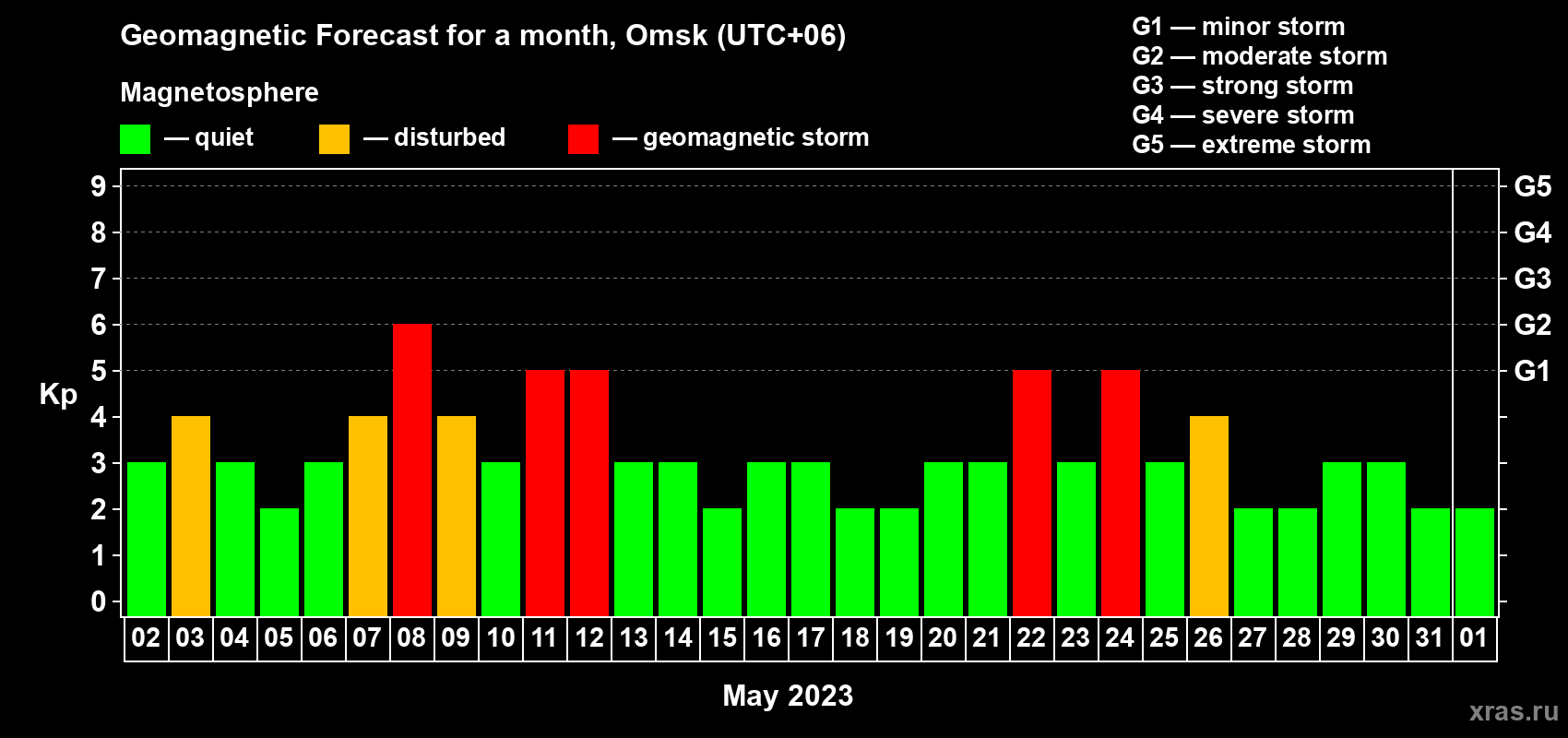 Geomagnetic Forecast for a month, Omsk (UTC+06)

Magnetosphere

— quiet — disturbed — geomagnetic storm

G1 — minor storm
G2 — moderate storm
G3 — strong storm
G4 — severe storm
G5 — extreme storm

Kp

9 8 7 6 5 4 3 2 1 0

G5 G4 G3 G2 G1

02 03 04 05 06 07 08 09 10 11 12 13 14 15 16 17 18 19 20 21 22 23 24 25 26 27 28 29 30 31 01

May 2023

xras.ru